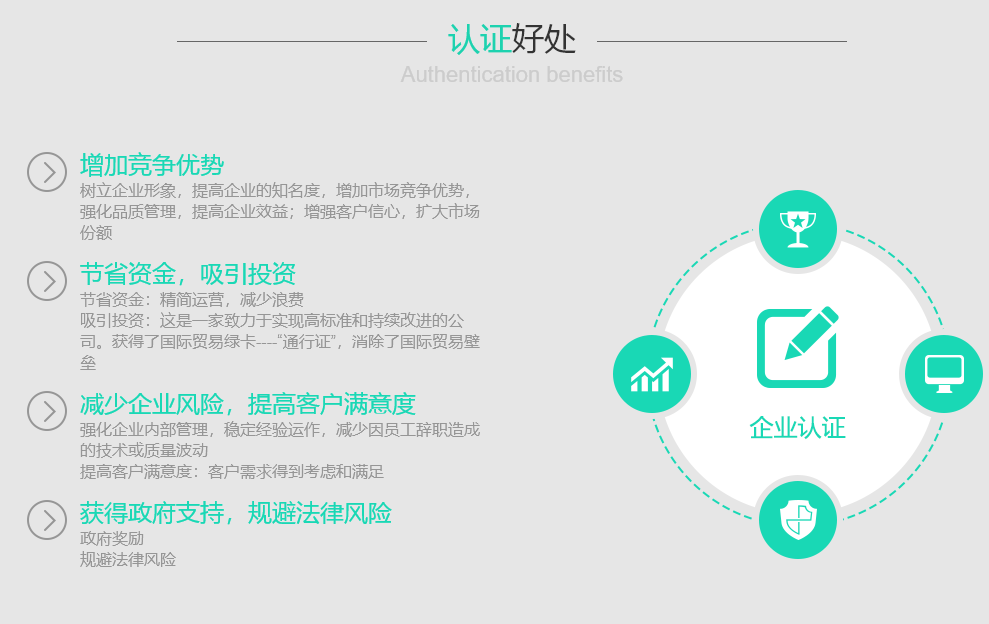 认证好处
Authentication benefits

增加竞争优势
树立企业形象，提高企业的知名度，增加市场竞争优势，强化品质管理，提高企业效益；增强客户信心，扩大市场份额

节省资金，吸引投资
节省资金：精简运营，减少浪费
吸引投资：这是一家致力于实现高标准和持续改进的公司。获得了国际贸易绿卡----“通行证”，消除了国际贸易壁垒

减少企业风险，提高客户满意度
强化企业内部管理，稳定经验运作，减少因员工辞职造成的技术或质量波动
提高客户满意度：客户需求得到考虑和满足

获得政府支持，规避法律风险
政府奖励
规避法律风险

企业认证